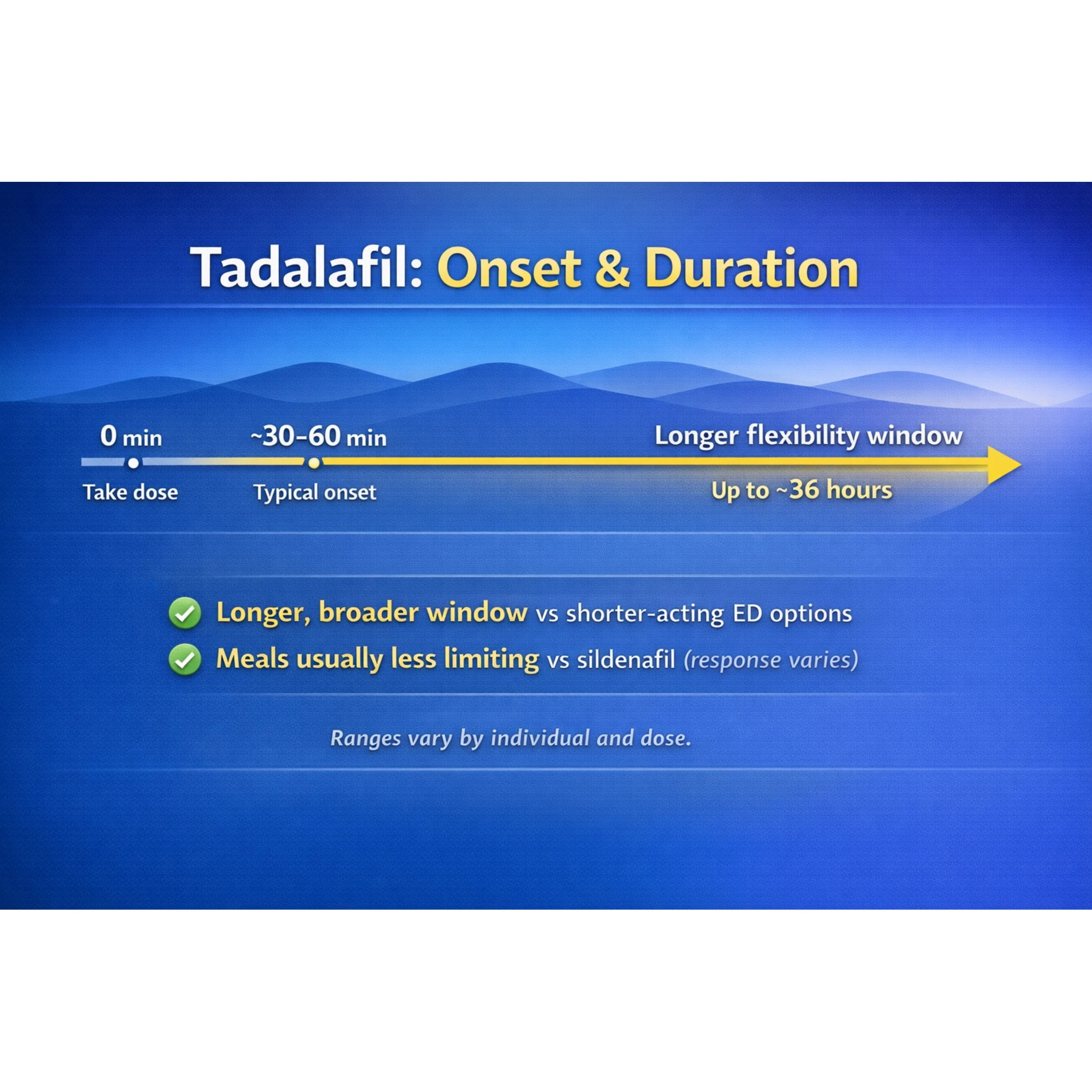 Tadalafil: Onset & Duration

0 min
Take dose

~30–60 min
Typical onset

Longer flexibility window
Up to ~36 hours

Longer, broader window vs shorter-acting ED options

Meals usually less limiting vs sildenafil (response varies)

Ranges vary by individual and dose.